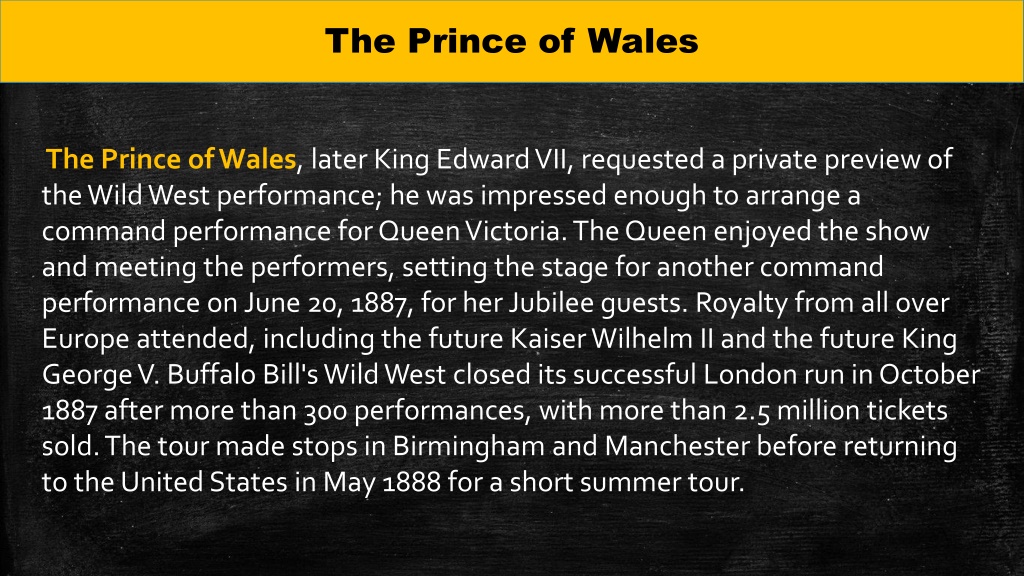 The Prince of Wales

The Prince of Wales, later King Edward VII, requested a private preview of the Wild West performance; he was impressed enough to arrange a command performance for Queen Victoria. The Queen enjoyed the show and meeting the performers, setting the stage for another command performance on June 20, 1887, for her Jubilee guests. Royalty from all over Europe attended, including the future Kaiser Wilhelm II and the future King George V. Buffalo Bill's Wild West closed its successful London run in October 1887 after more than 300 performances, with more than 2.5 million tickets sold. The tour made stops in Birmingham and Manchester before returning to the United States in May 1888 for a short summer tour.